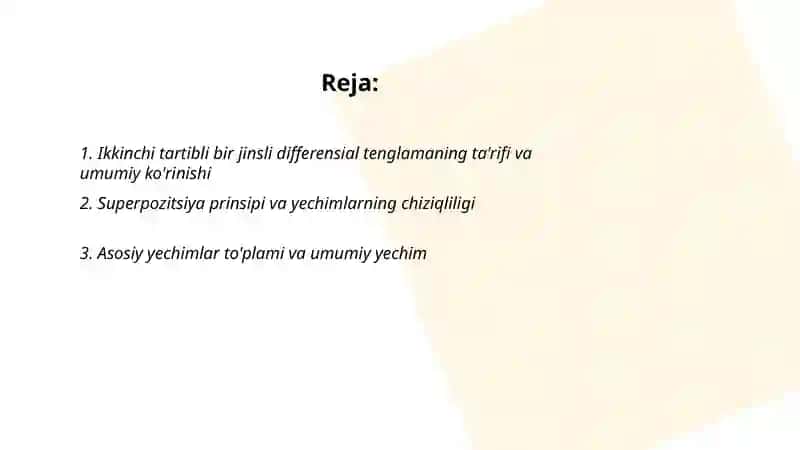 Reja:

1. Ikkinchi tartibli bir jinsli differensial tenglamaning ta'rifi va umumiy ko'rinishi

2. Superpozitsiya prinsipi va yechimlarning chiziqliligi

3. Asosiy yechimlar to'plami va umumiy yechim